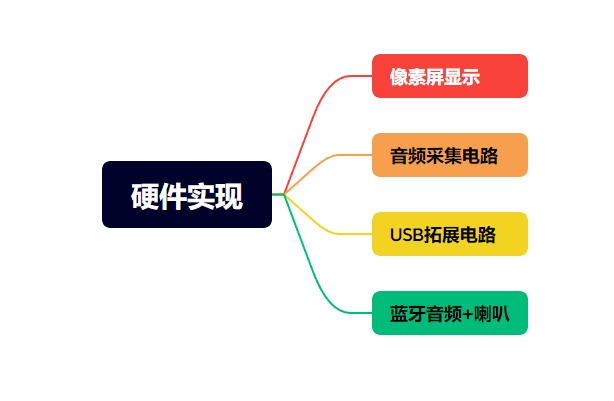 硬件实现

像素屏显示

音频采集电路

USB拓展电路

蓝牙音频+喇叭